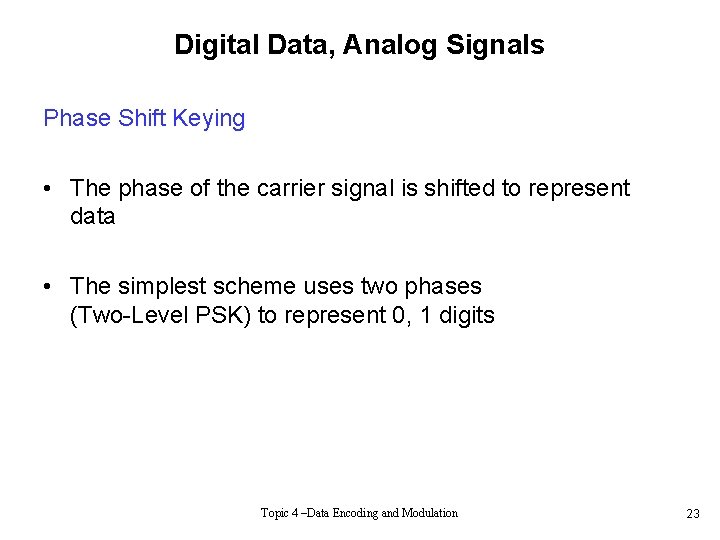 Digital Data, Analog Signals

Phase Shift Keying

• The phase of the carrier signal is shifted to represent data

• The simplest scheme uses two phases (Two-Level PSK) to represent 0, 1 digits

Topic 4 –Data Encoding and Modulation

23